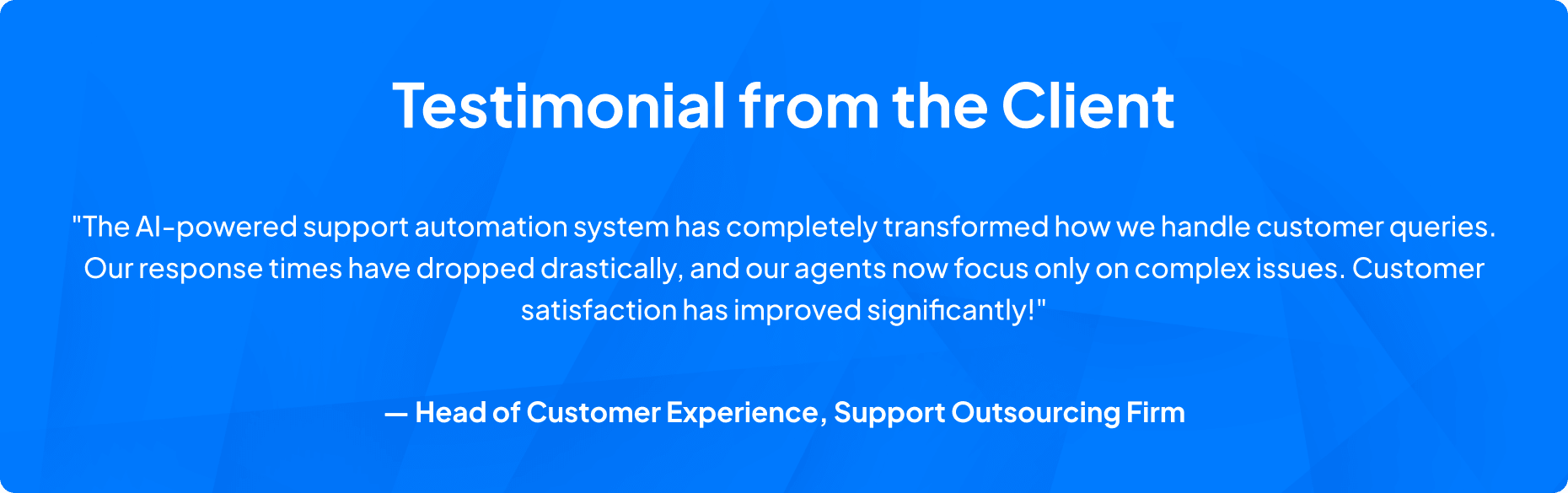 Testimonial from the Client

"The AI-powered support automation system has completely transformed how we handle customer queries. Our response times have dropped drastically, and our agents now focus only on complex issues. Customer satisfaction has improved significantly!"

— Head of Customer Experience, Support Outsourcing Firm